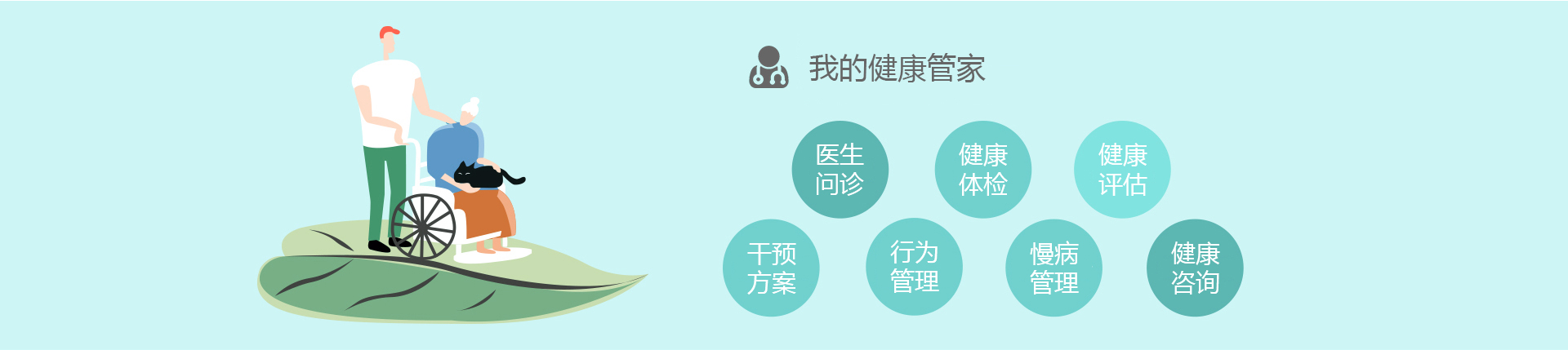 我的健康管家

医生问诊

健康体检

健康评估

干预方案

行为管理

慢病管理

健康咨询